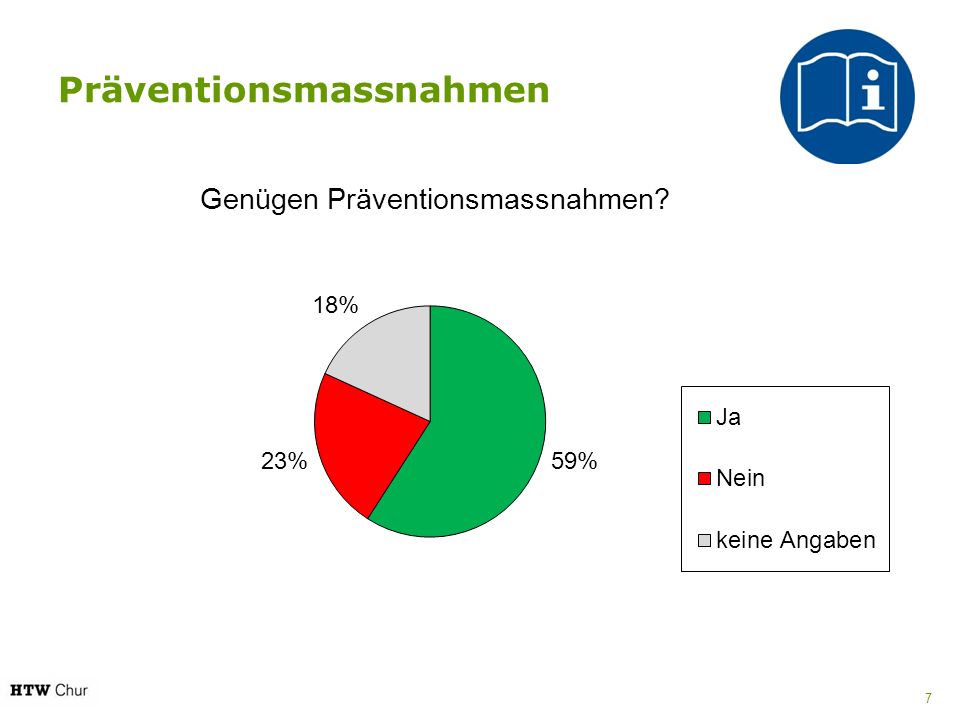 Präventionsmassnahmen

Genügen Präventionsmassnahmen?

18%

23%

59%

Ja

Nein

keine Angaben

HTW Chur

7